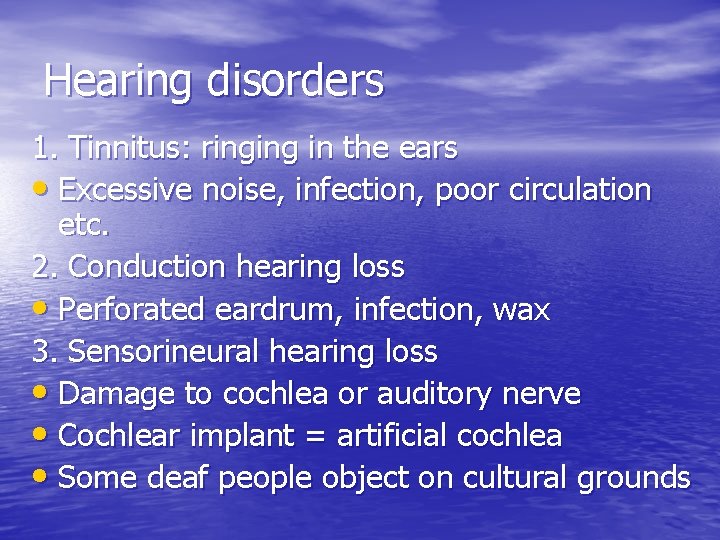 Hearing disorders

1. Tinnitus: ringing in the ears
• Excessive noise, infection, poor circulation etc.
2. Conduction hearing loss
• Perforated eardrum, infection, wax
3. Sensorineural hearing loss
• Damage to cochlea or auditory nerve
• Cochlear implant = artificial cochlea
• Some deaf people object on cultural grounds